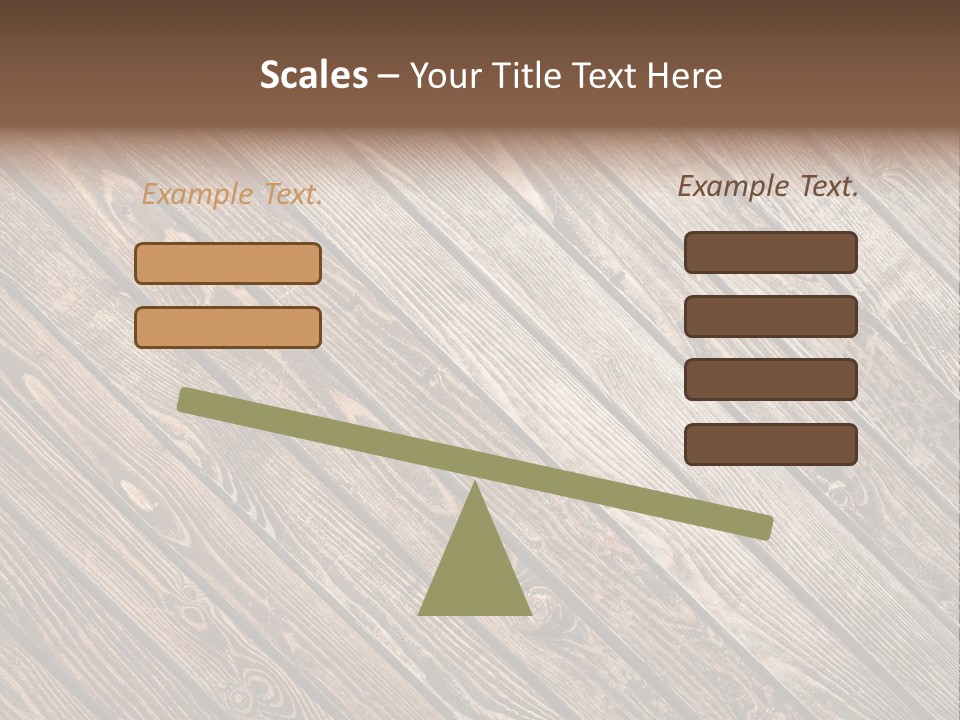 Scales – Your Title Text Here

Example Text.

Example Text.